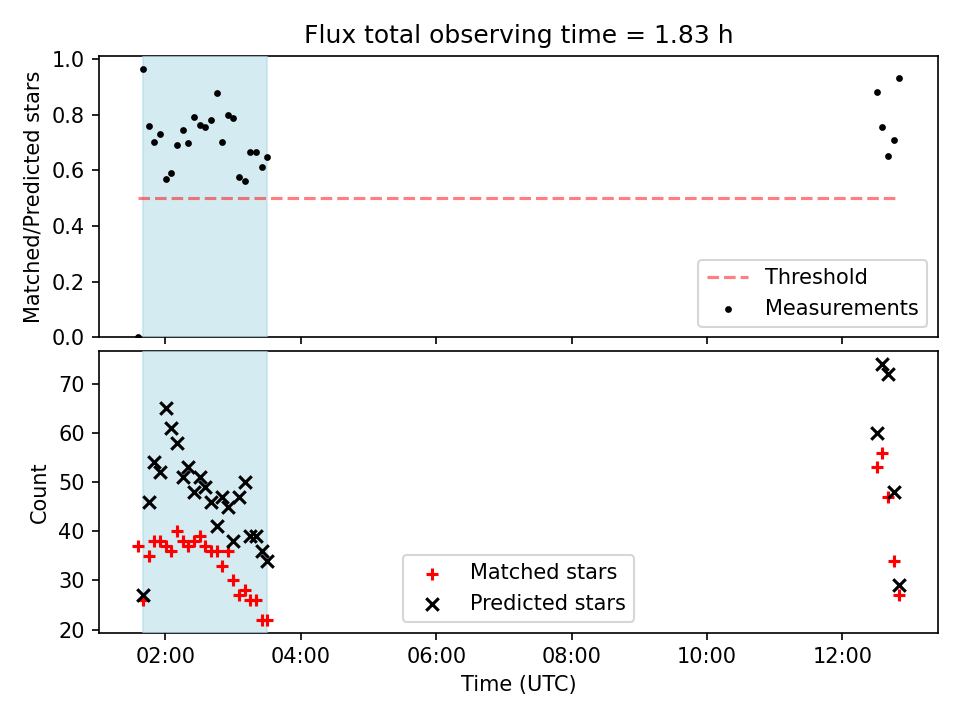 Flux total observing time = 1.83 h

Matched/Predicted stars

1.0
0.8
0.6
0.4
0.2
0.0

Threshold
Measurements

Count

70
60
50
40
30
20

Matched stars
Predicted stars

02:00
04:00
06:00
08:00
10:00
12:00

Time (UTC)